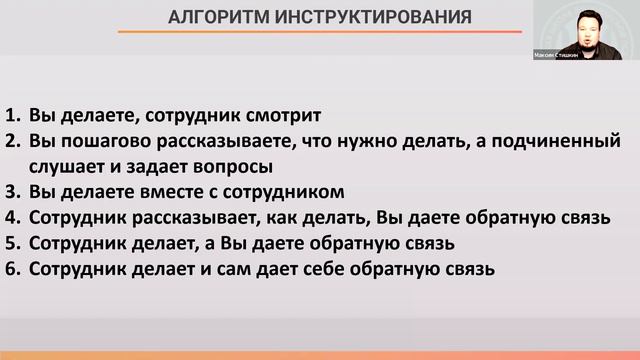 АЛГОРИТМ ИНСТРУКТИРОВАНИЯ

Максим Стишкин

1. Вы делаете, сотрудник смотрит
2. Вы пошагово рассказываете, что нужно делать, а подчиненный слушает и задает вопросы
3. Вы делаете вместе с сотрудником
4. Сотрудник рассказывает, как делать, Вы даете обратную связь
5. Сотрудник делает, а Вы даете обратную связь
6. Сотрудник делает и сам дает себе обратную связь